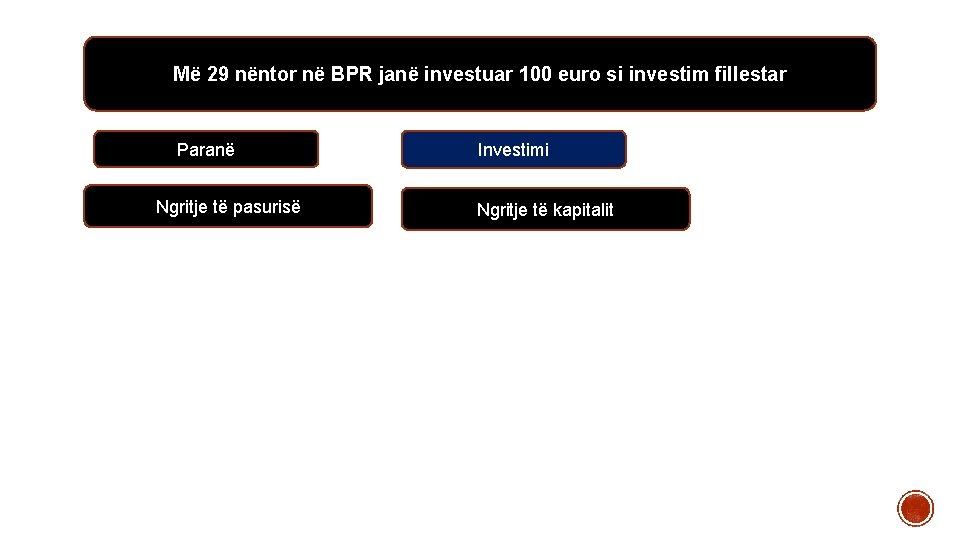 Më 29 nëntor në BPR janë investuar 100 euro si investim fillestar

Paranë

Investimi

Ngritje të pasurisë

Ngritje të kapitalit